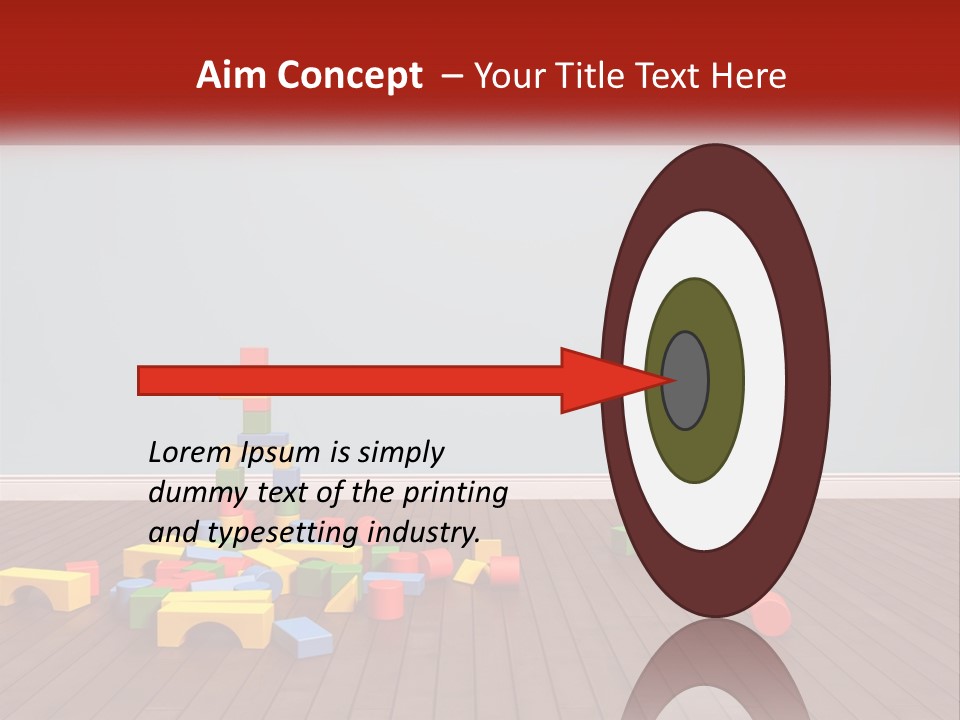 Aim Concept – Your Title Text Here

Lorem Ipsum is simply dummy text of the printing and typesetting industry.